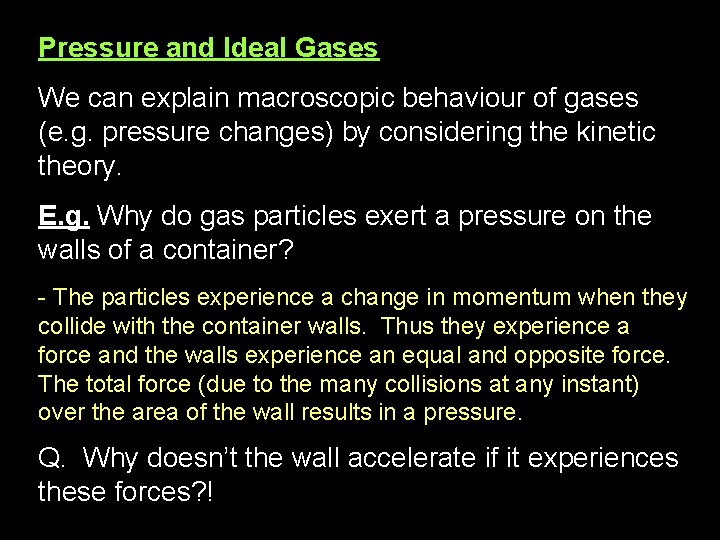 Pressure and Ideal Gases

We can explain macroscopic behaviour of gases (e.g. pressure changes) by considering the kinetic theory.

E.g. Why do gas particles exert a pressure on the walls of a container?

- The particles experience a change in momentum when they collide with the container walls. Thus they experience a force and the walls experience an equal and opposite force. The total force (due to the many collisions at any instant) over the area of the wall results in a pressure.

Q. Why doesn't the wall accelerate if it experiences these forces?!